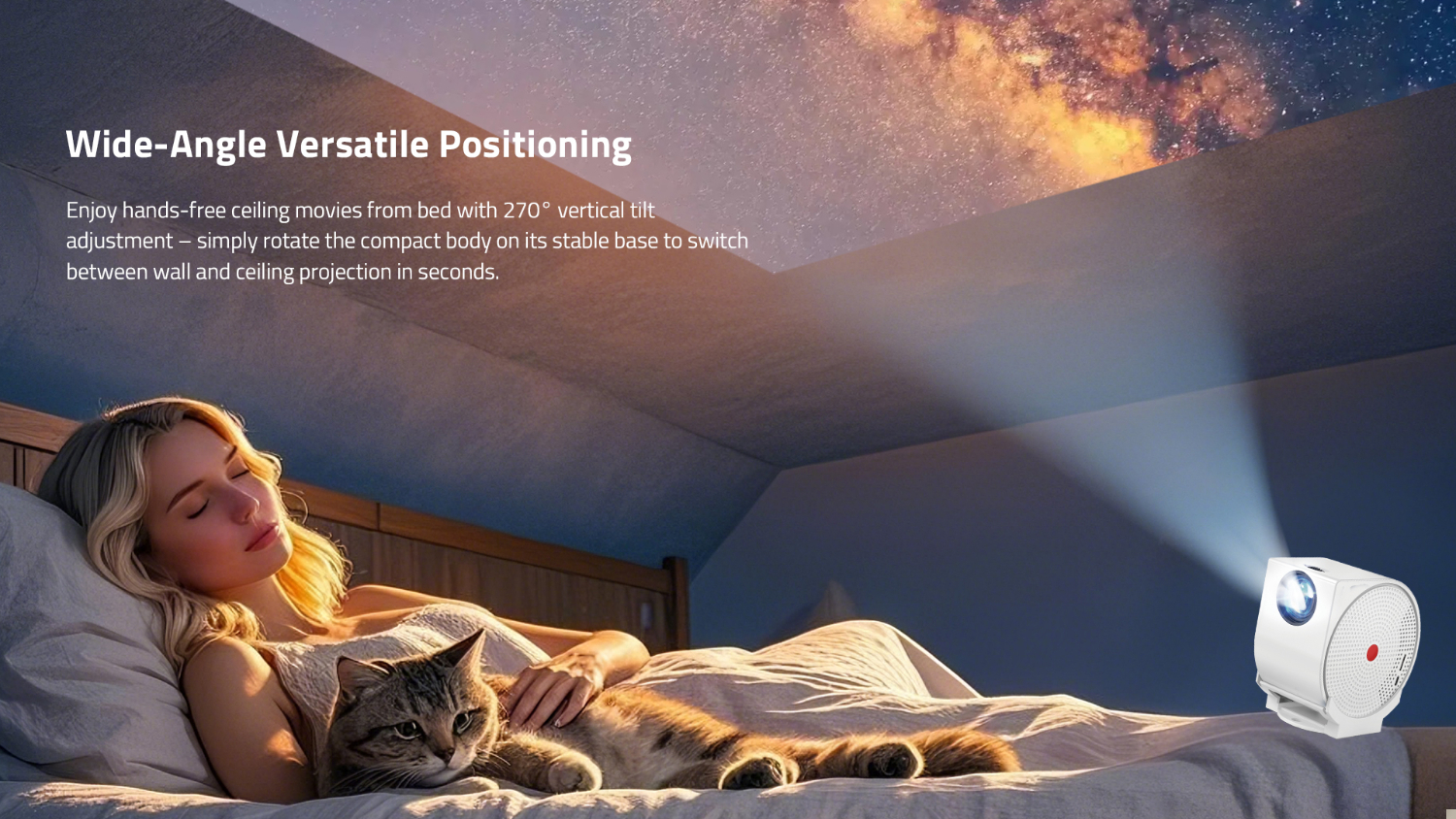 Wide-Angle Versatile Positioning

Enjoy hands-free ceiling movies from bed with 270° vertical tilt adjustment – simply rotate the compact body on its stable base to switch between wall and ceiling projection in seconds.